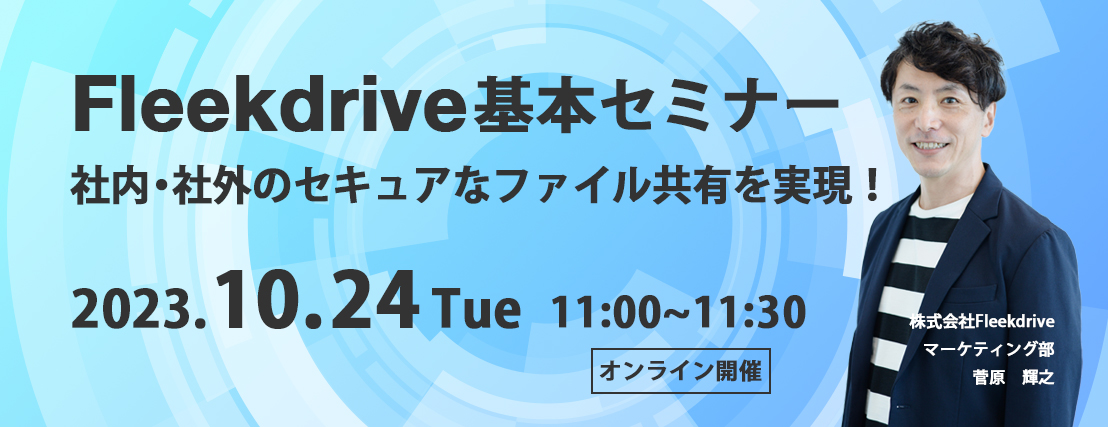 Fleekdrive基本セミナー
社内・社外のセキュアなファイル共有を実現！

2023.10.24 Tue 11:00~11:30

オンライン開催

株式会社Fleekdrive
マーケティング部
菅原　輝之